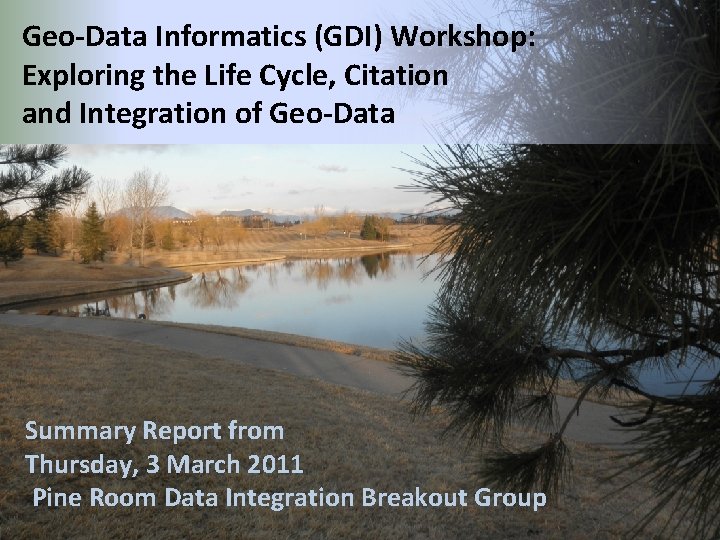 Geo-Data Informatics (GDI) Workshop: Exploring the Life Cycle, Citation and Integration of Geo-Data

Summary Report from
Thursday, 3 March 2011
Pine Room Data Integration Breakout Group